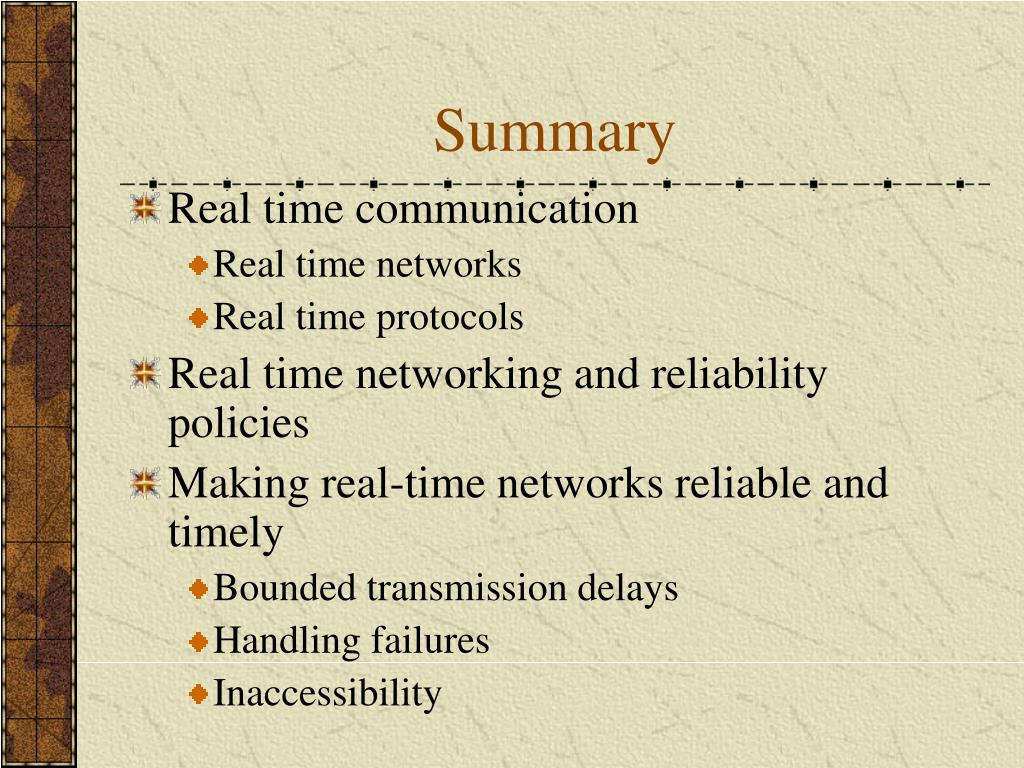 Summary

Real time communication

Real time networks

Real time protocols

Real time networking and reliability policies

Making real-time networks reliable and timely

Bounded transmission delays

Handling failures

Inaccessibility